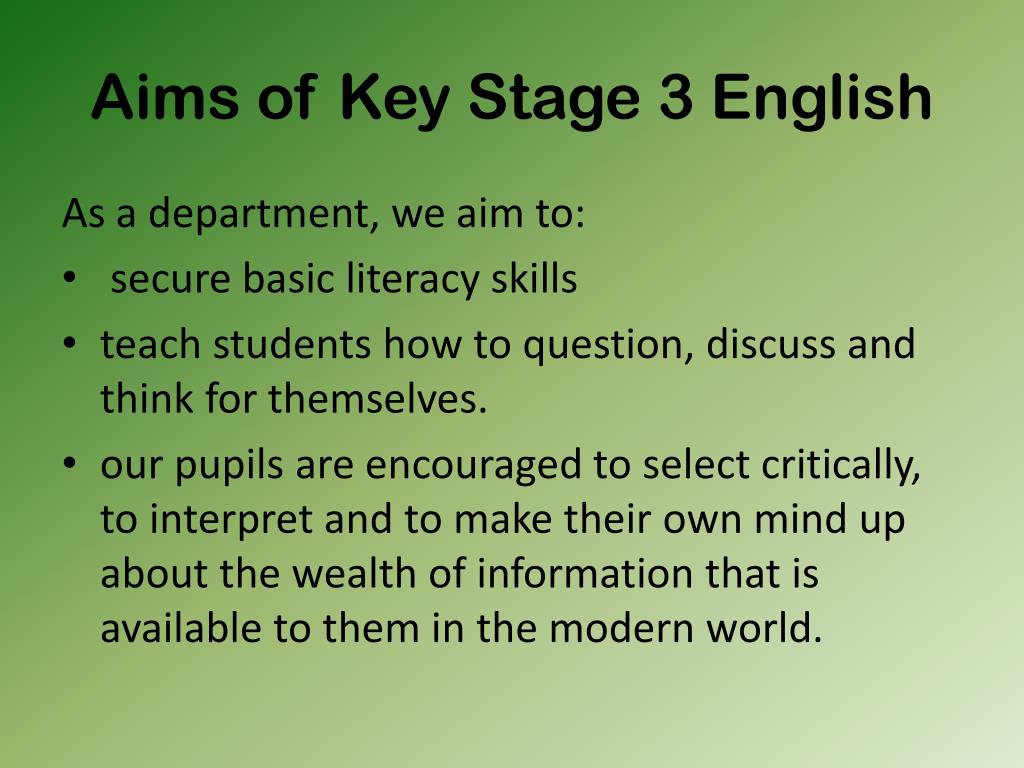 Aims of Key Stage 3 English

As a department, we aim to:

• secure basic literacy skills
• teach students how to question, discuss and think for themselves.
• our pupils are encouraged to select critically, to interpret and to make their own mind up about the wealth of information that is available to them in the modern world.